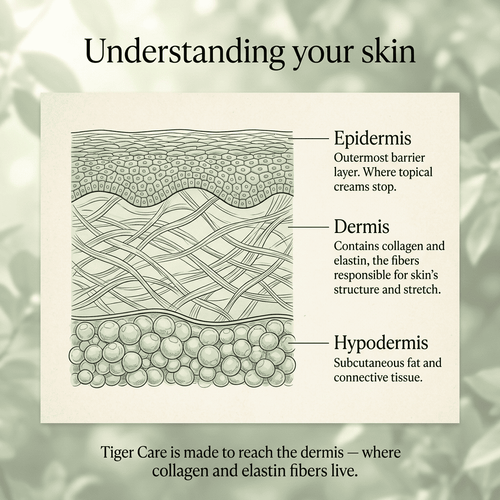 Understanding your skin

Epidermis
Outermost barrier layer. Where topical creams stop.

Dermis
Contains collagen and elastin, the fibers responsible for skin's structure and stretch.

Hypodermis
Subcutaneous fat and connective tissue.

Tiger Care is made to reach the dermis — where collagen and elastin fibers live.